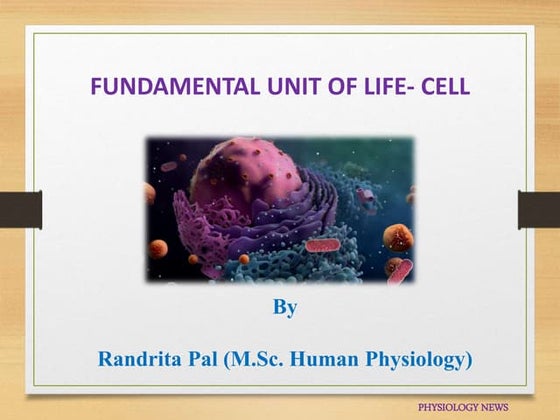 FUNDAMENTAL UNIT OF LIFE- CELL

By

Randrita Pal (M.Sc. Human Physiology)

PHYSIOLOGY NEWS